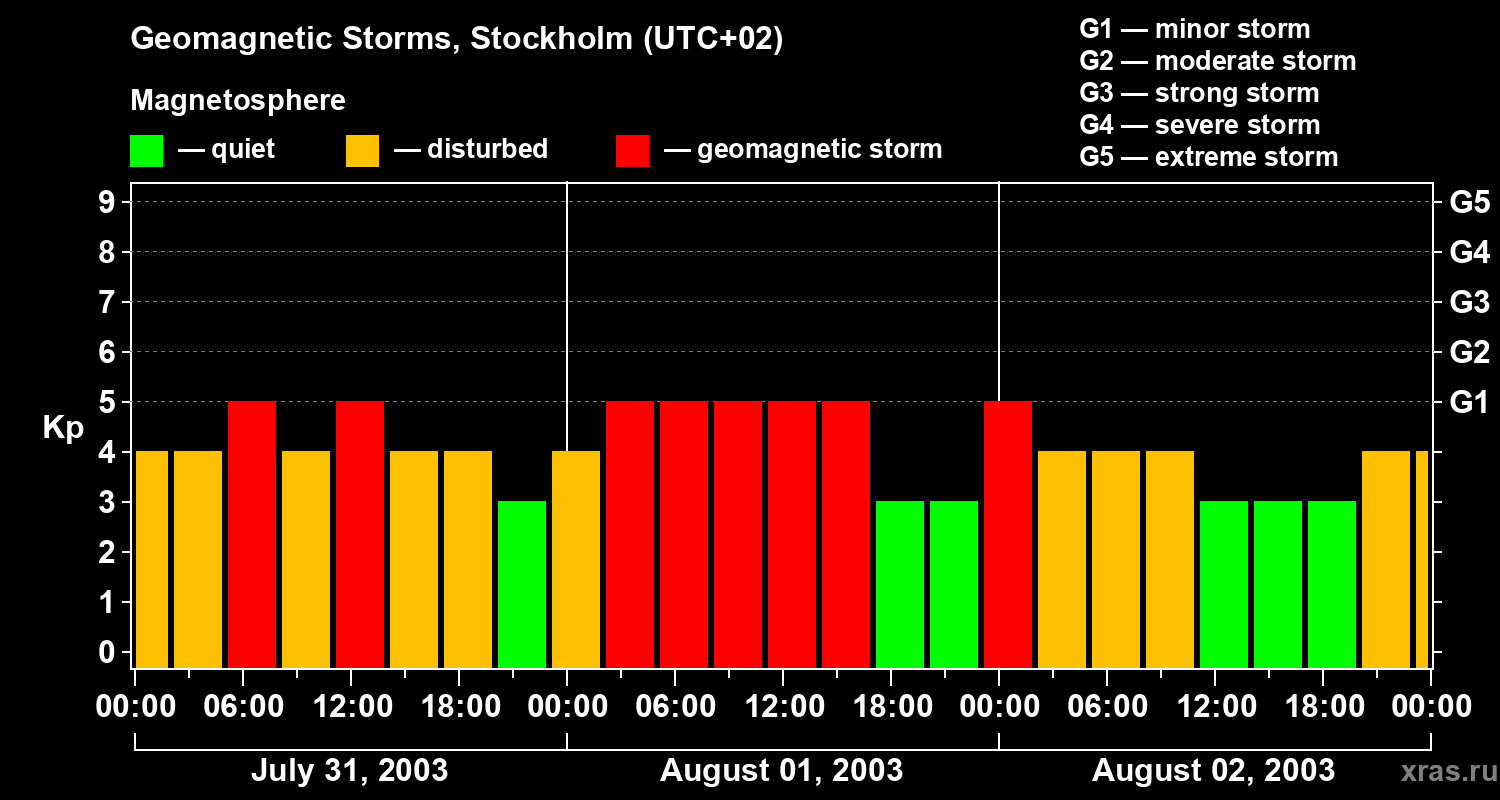 Geomagnetic Storms, Stockholm (UTC+02)

Magnetosphere

— quiet — disturbed — geomagnetic storm

G1 — minor storm
G2 — moderate storm
G3 — strong storm
G4 — severe storm
G5 — extreme storm

Kp

9
8
7
6
5
4
3
2
1
0

G5
G4
G3
G2
G1

00:00 06:00 12:00 18:00 00:00 06:00 12:00 18:00 00:00 06:00 12:00 18:00 00:00

July 31, 2003
August 01, 2003
August 02, 2003

xras.ru